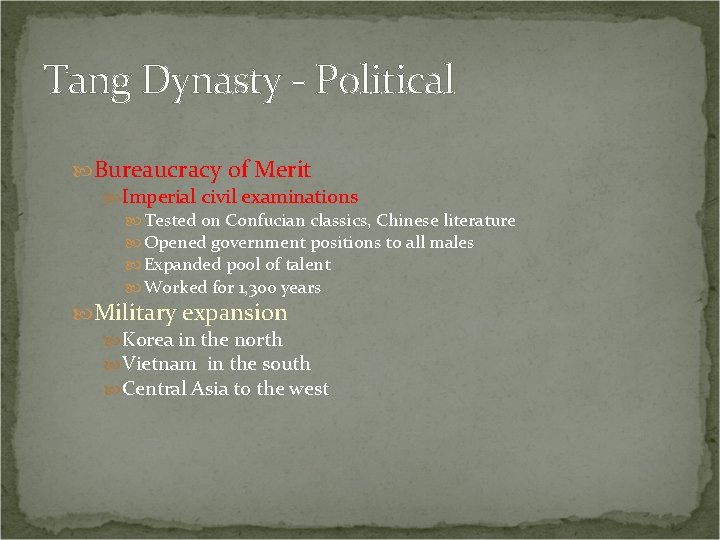 Tang Dynasty - Political

Bureaucracy of Merit
Imperial civil examinations
Tested on Confucian classics, Chinese literature
Opened government positions to all males
Expanded pool of talent
Worked for 1,300 years
Military expansion
Korea in the north
Vietnam in the south
Central Asia to the west